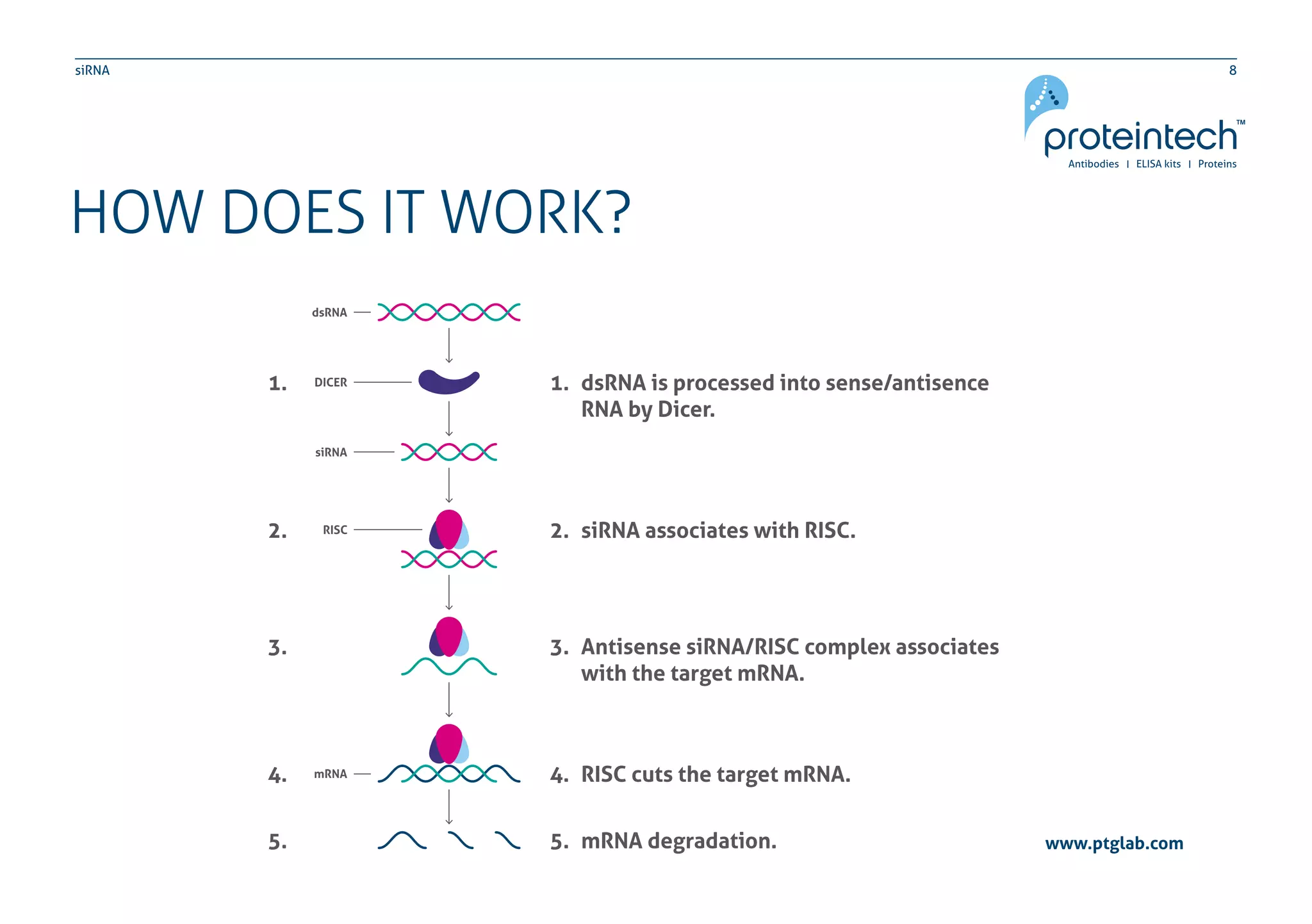 siRNA

8

proteintech™
Antibodies | ELISA kits | Proteins

HOW DOES IT WORK?

dsRNA

1. DICER

siRNA

2. RISC

3.

4. mRNA

5.

1. dsRNA is processed into sense/antisence RNA by Dicer.

2. siRNA associates with RISC.

3. Antisense siRNA/RISC complex associates with the target mRNA.

4. RISC cuts the target mRNA.

5. mRNA degradation.

www.ptglab.com